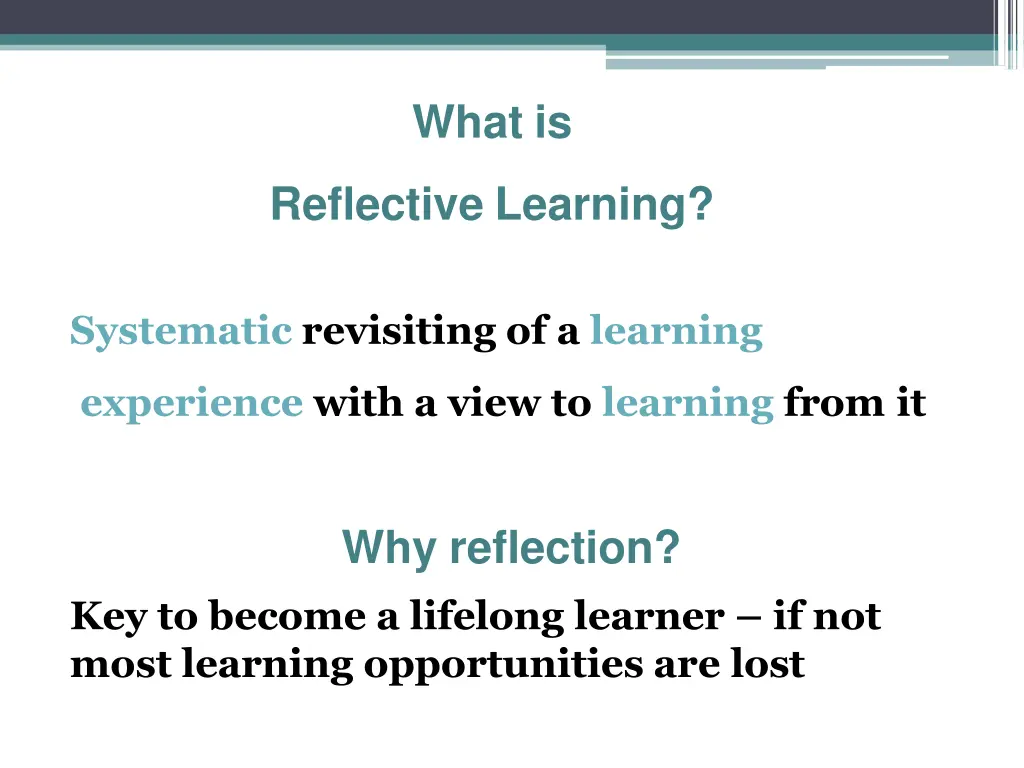 What is

Reflective Learning?

Systematic revisiting of a learning experience with a view to learning from it

Why reflection?

Key to become a lifelong learner – if not most learning opportunities are lost